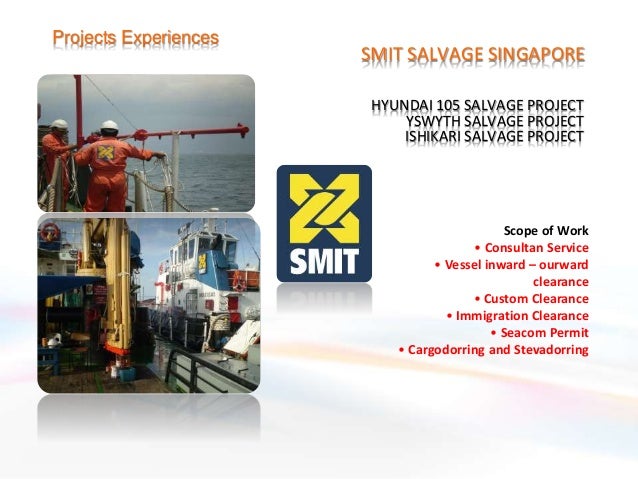 Projects Experiences

SMIT SALVAGE SINGAPORE

HYUNDAI 105 SALVAGE PROJECT
YSWYTH SALVAGE PROJECT
ISHIKARI SALVAGE PROJECT

SMIT

Scope of Work
• Consultan Service
• Vessel inward – ourward clearance
• Custom Clearance
• Immigration Clearance
• Seacom Permit
• Cargodorring and Stevadorring